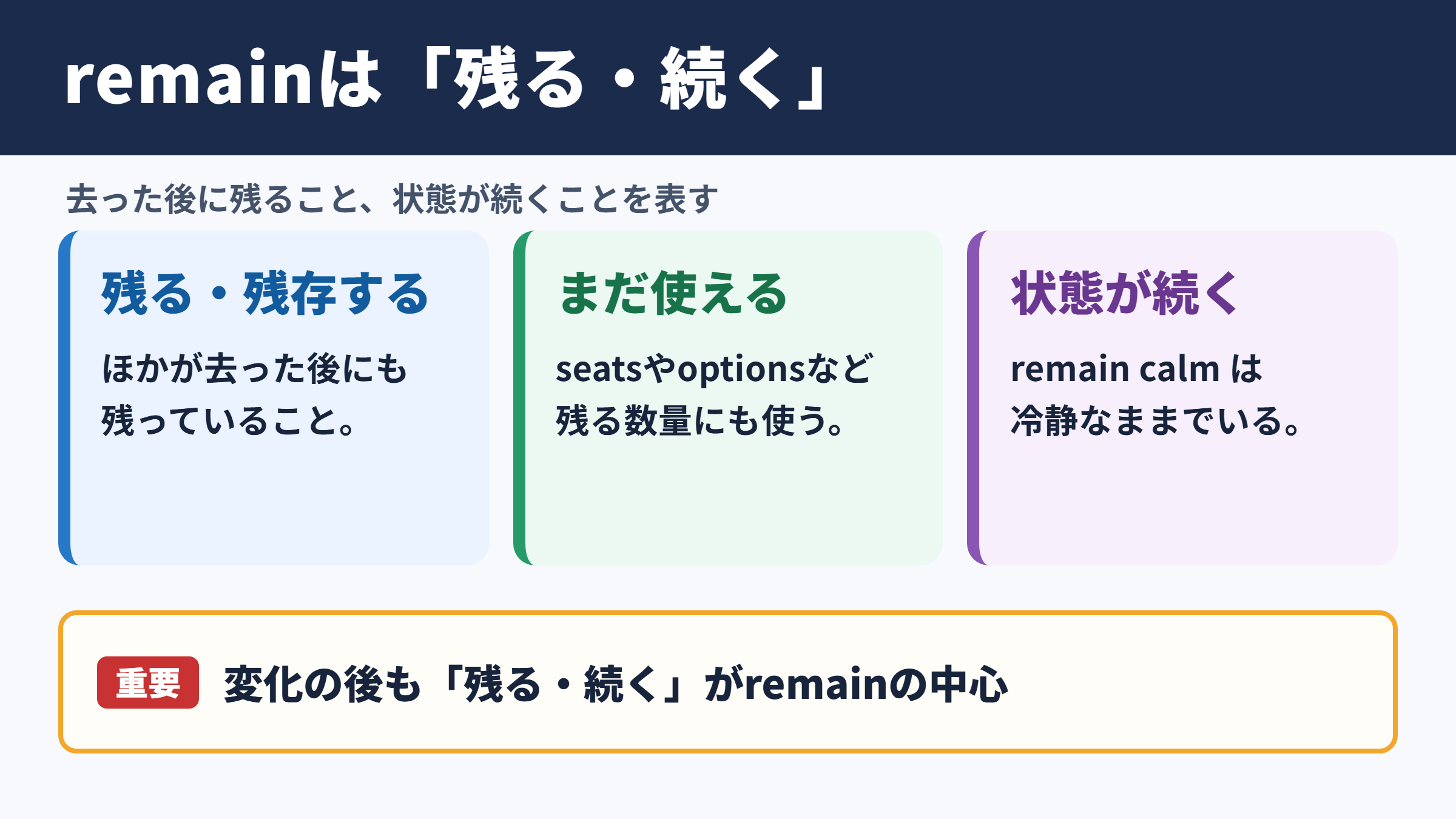 remainは「残る・続く」

去った後に残ること、状態が続くことを表す

残る・残存する

ほかが去った後にも残っていること。

まだ使える

seatsやoptionsなど残る数量にも使う。

状態が続く

remain calm は冷静なままでいる。

重要 変化の後も「残る・続く」がremainの中心